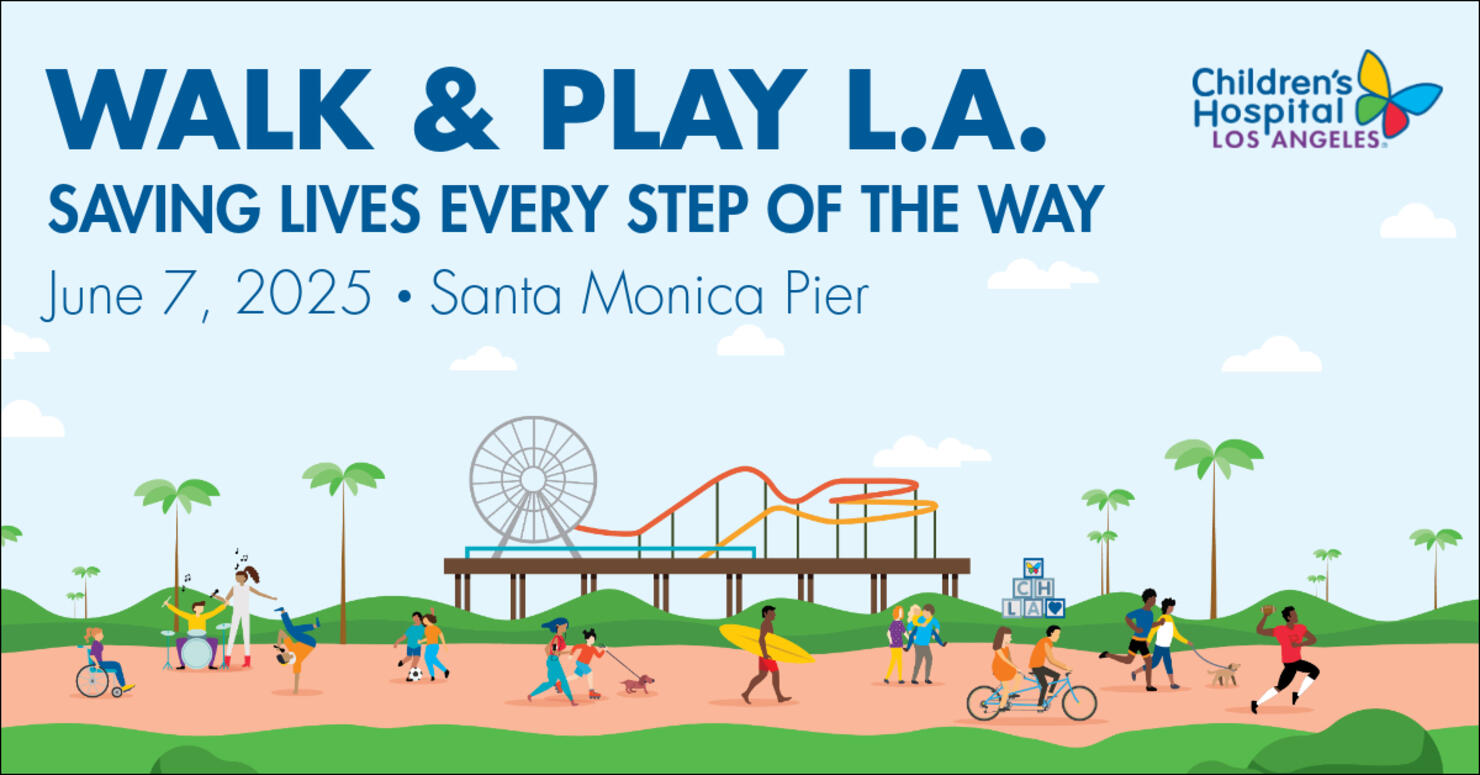 WALK & PLAY L.A.
SAVING LIVES EVERY STEP OF THE WAY
June 7, 2025 • Santa Monica Pier

Children's Hospital
LOS ANGELES

C H
L A